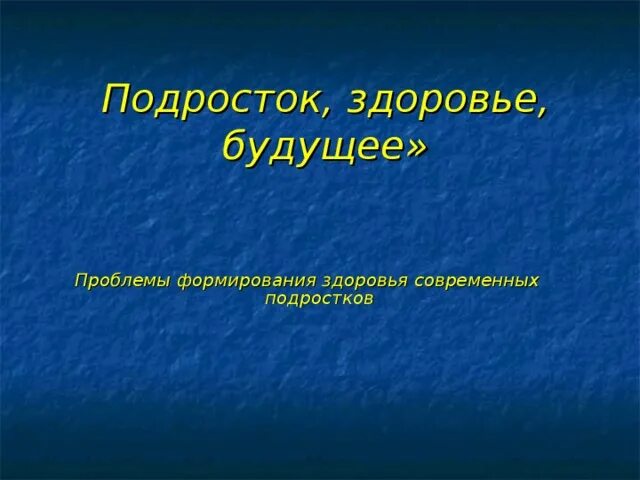 Подросток, здоровье, будущее»

Проблемы формирования здоровья современных подростков